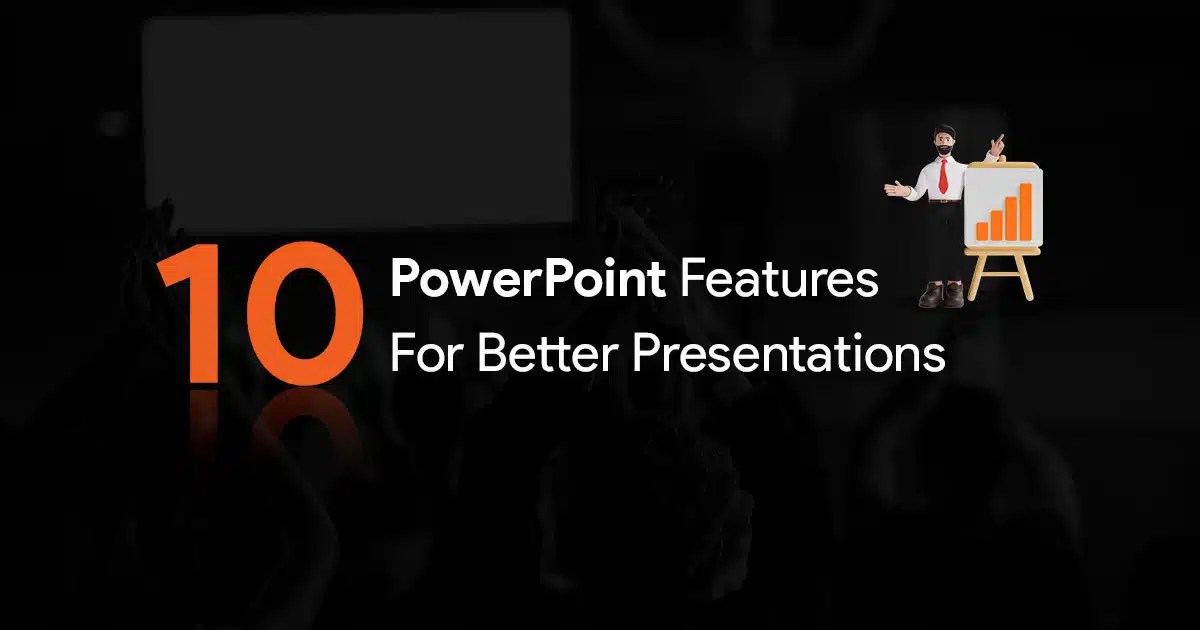 10 PowerPoint Features
For Better Presentations